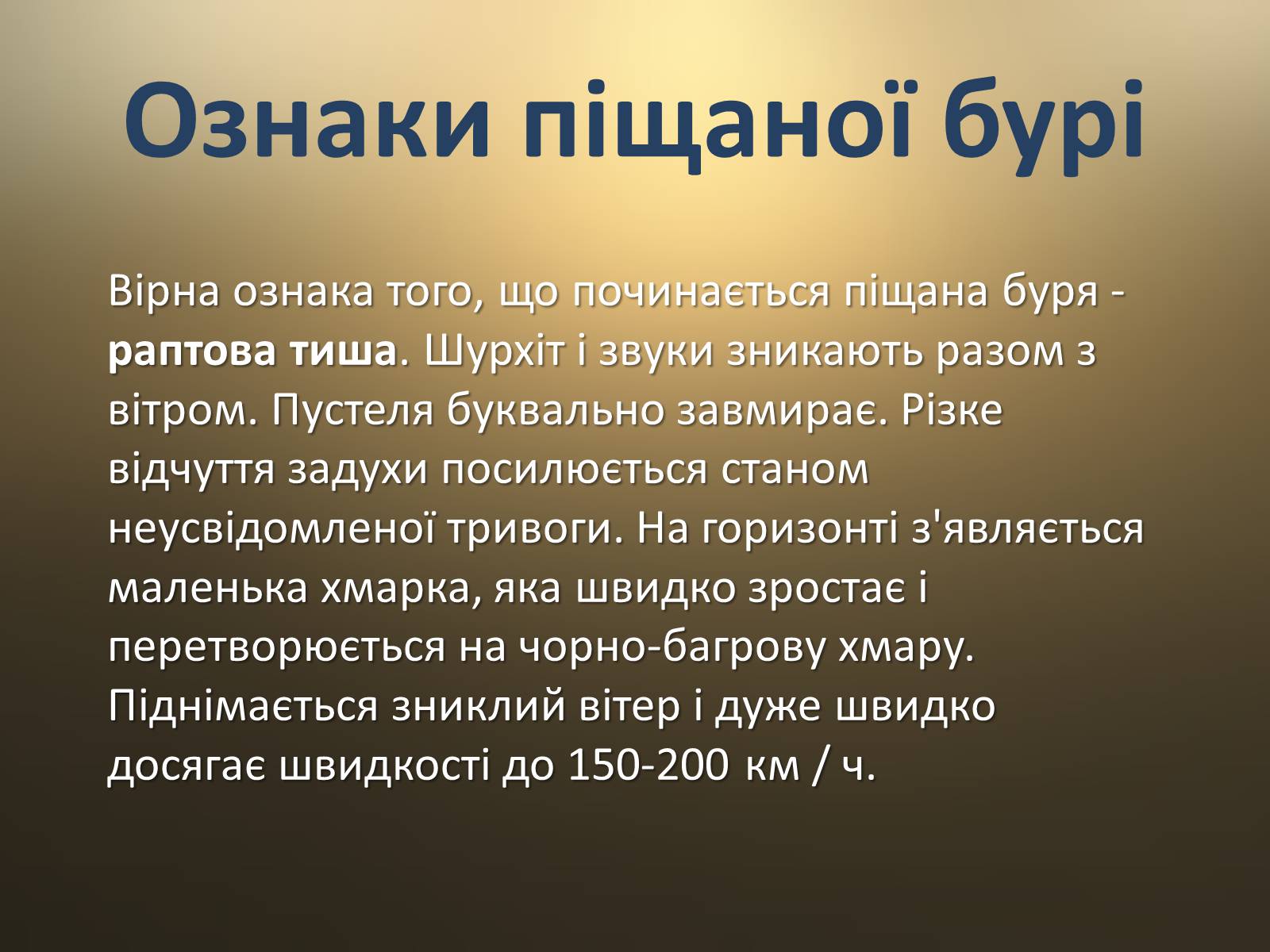 Ознаки піщаної бурі

Вірна ознака того, що починається піщана буря - раптова тиша. Шурхіт і звуки зникають разом з вітром. Пустеля буквально завмирає. Різке відчуття задухи посилюється станом неусвідомленої тривоги. На горизонті з'являється маленька хмарка, яка швидко зростає і перетворюється на чорно-багрову хмару. Піднімається зниклий вітер і дуже швидко досягає швидкості до 150-200 км / ч.